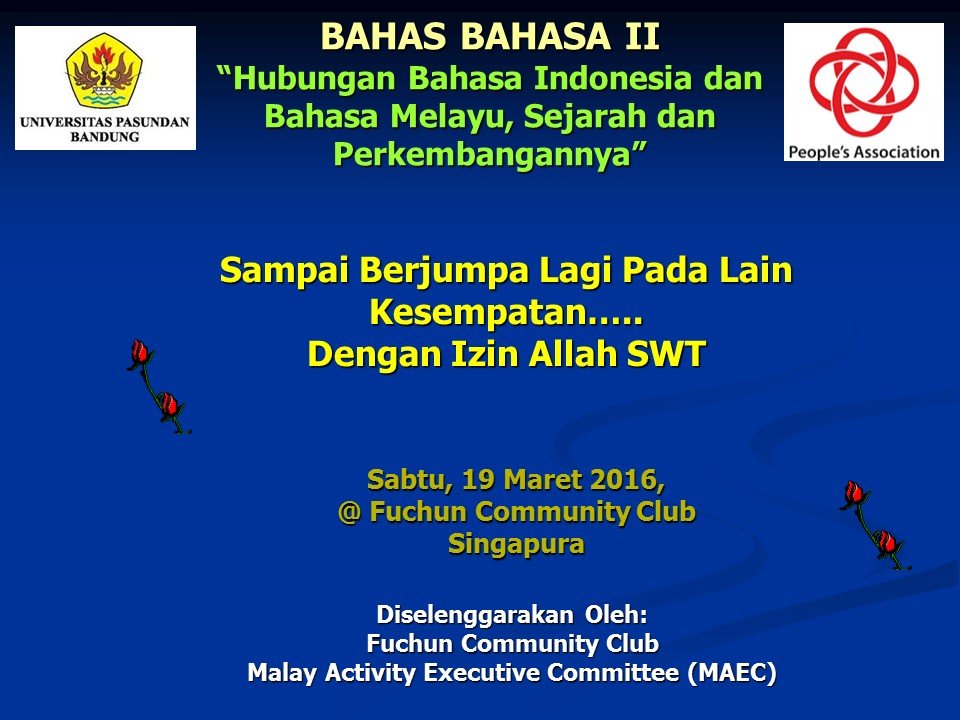 UNIVERSITAS PASUNDAN BANDUNG

BAHAS BAHASA II
“Hubungan Bahasa Indonesia dan Bahasa Melayu, Sejarah dan Perkembangannya”

People's Association

Sampai Berjumpa Lagi Pada Lain Kesempatan…..
Dengan Izin Allah SWT

Sabtu, 19 Maret 2016,
@ Fuchun Community Club
Singapura

Diselenggarakan Oleh:
Fuchun Community Club
Malay Activity Executive Committee (MAEC)